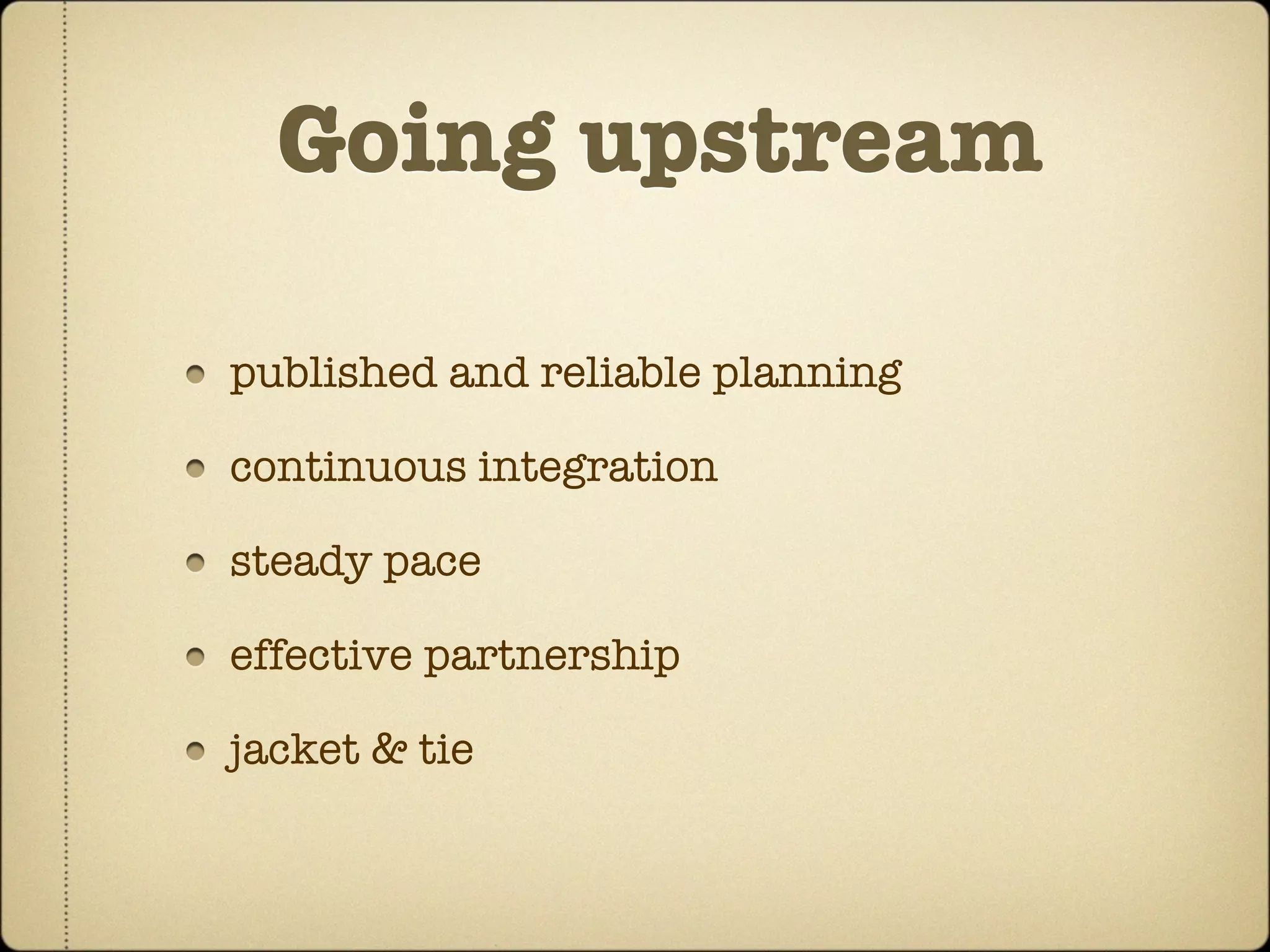 Going upstream

- published and reliable planning
- continuous integration
- steady pace
- effective partnership
- jacket & tie